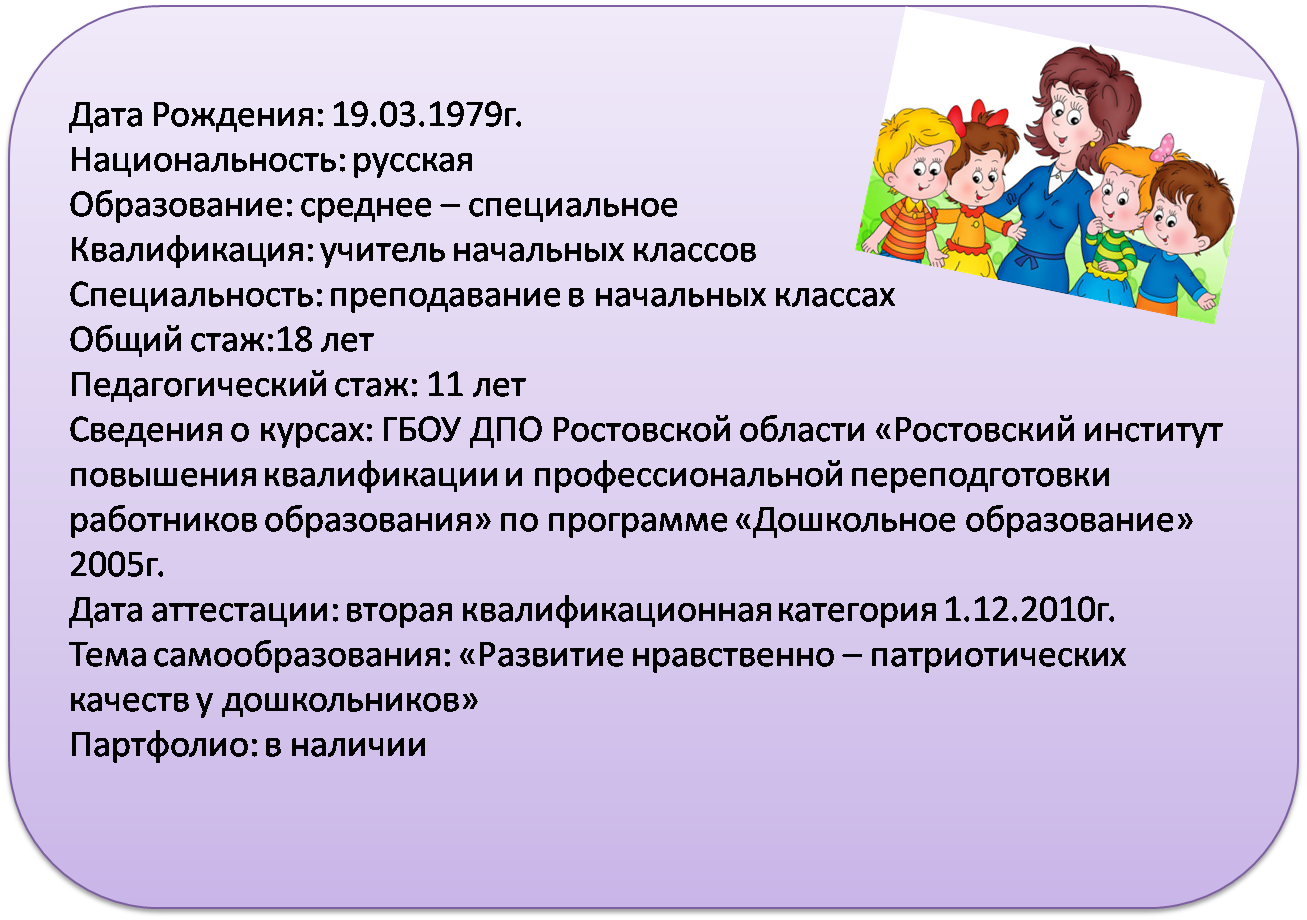 Дата Рождения: 19.03.1979г.
Национальность: русская
Образование: среднее – специальное
Квалификация: учитель начальных классов
Специальность: преподавание в начальных классах
Общий стаж:18 лет
Педагогический стаж: 11 лет
Сведения о курсах: ГБОУ ДПО Ростовской области «Ростовский институт повышения квалификации и профессиональной переподготовки работников образования» по программе «Дошкольное образование» 2005г.
Дата аттестации: вторая квалификационная категория 1.12.2010г.
Тема самообразования: «Развитие нравственно – патриотических качеств у дошкольников»
Партфолио: в наличии